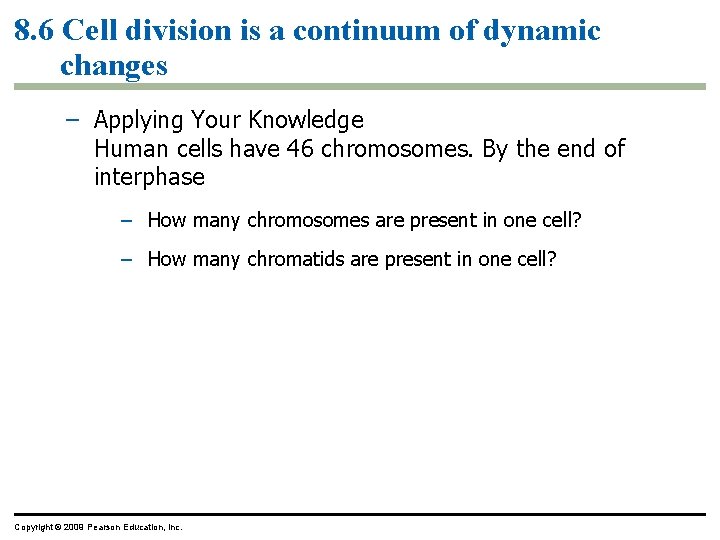 8.6 Cell division is a continuum of dynamic changes

– Applying Your Knowledge
Human cells have 46 chromosomes. By the end of interphase

– How many chromosomes are present in one cell?

– How many chromatids are present in one cell?

Copyright © 2009 Pearson Education, Inc.